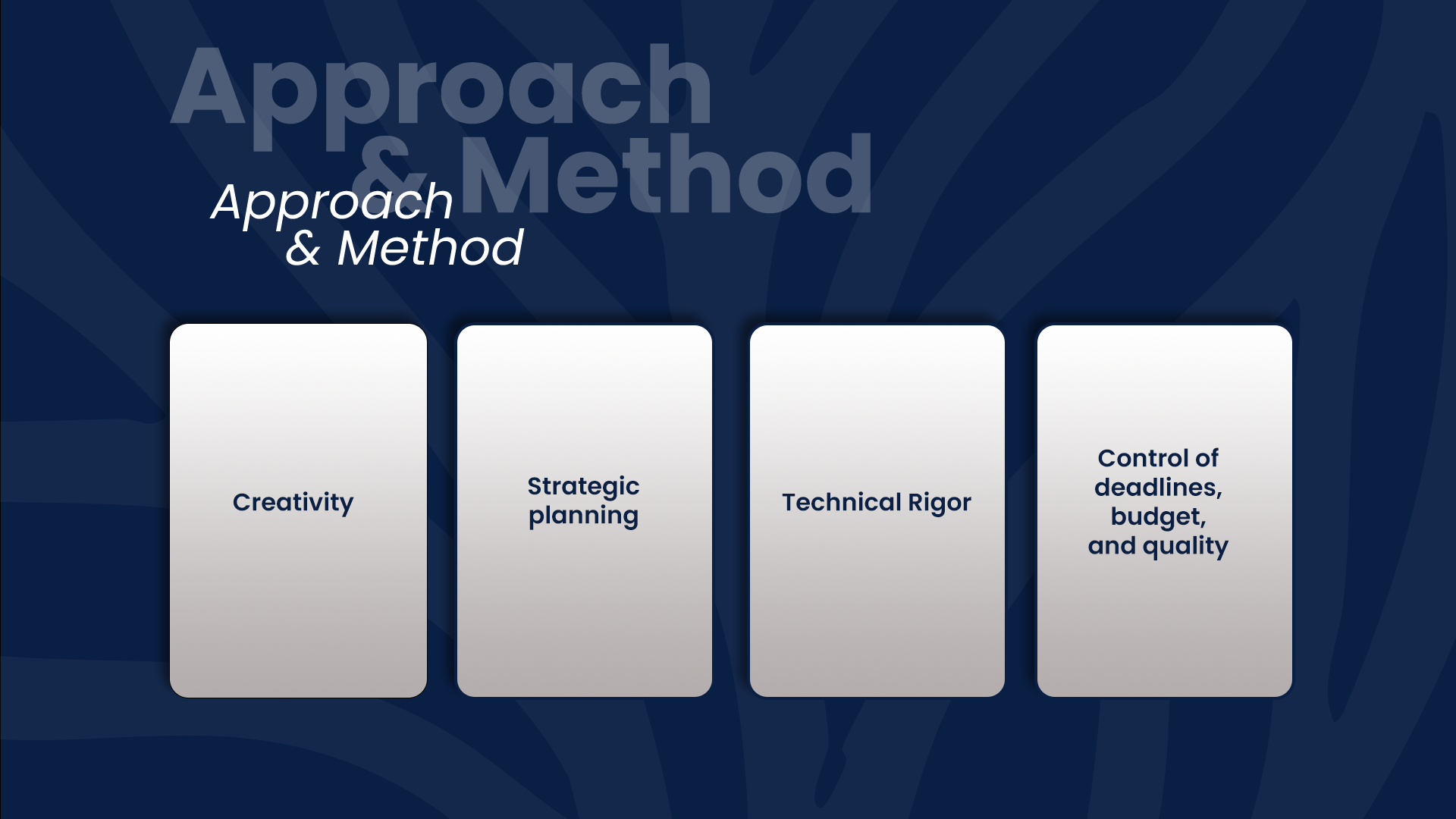 Approach & Method

Approach & Method

Creativity

Strategic planning

Technical Rigor

Control of deadlines, budget, and quality